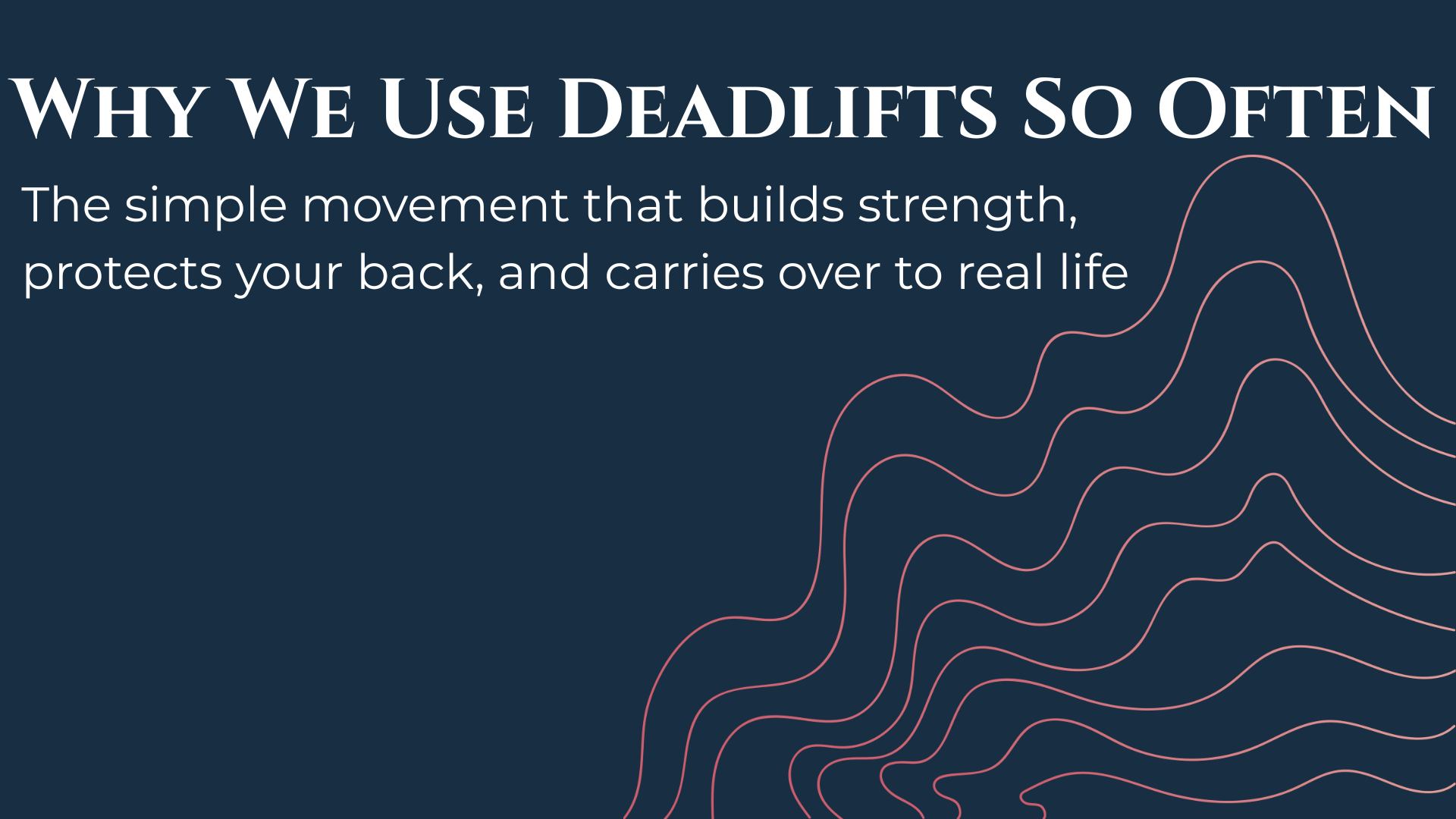 Why We Use Deadlifts So Often

The simple movement that builds strength, protects your back, and carries over to real life